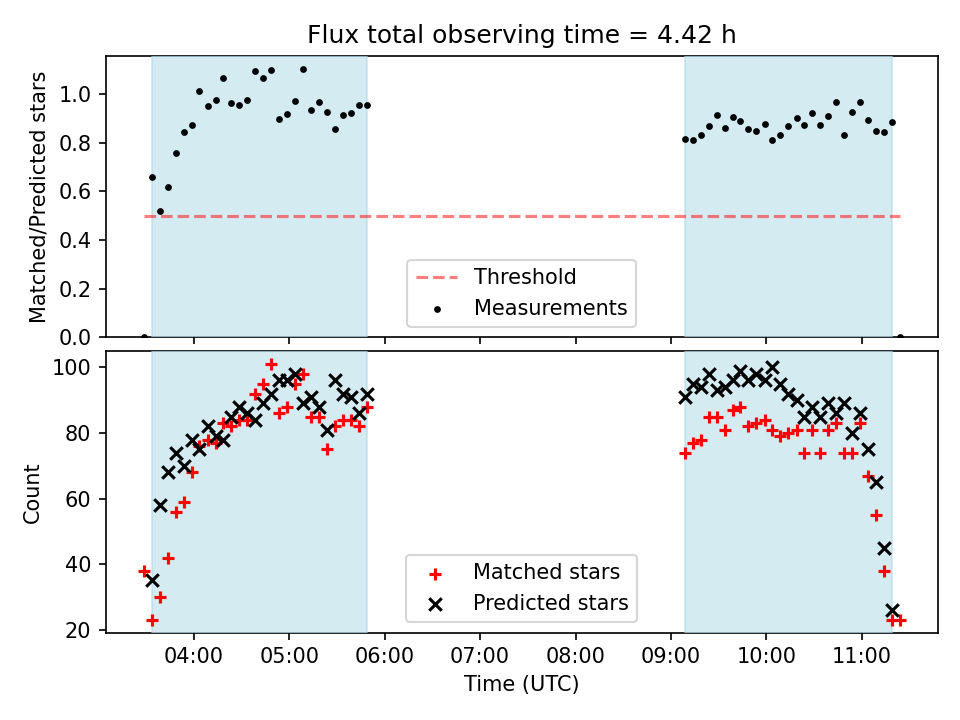 Flux total observing time = 4.42 h

Matched/Predicted stars

1.0
0.8
0.6
0.4
0.2
0.0

Threshold
Measurements

Count

100
80
60
40
20

Matched stars
Predicted stars

04:00
05:00
06:00
07:00
08:00
09:00
10:00
11:00

Time (UTC)